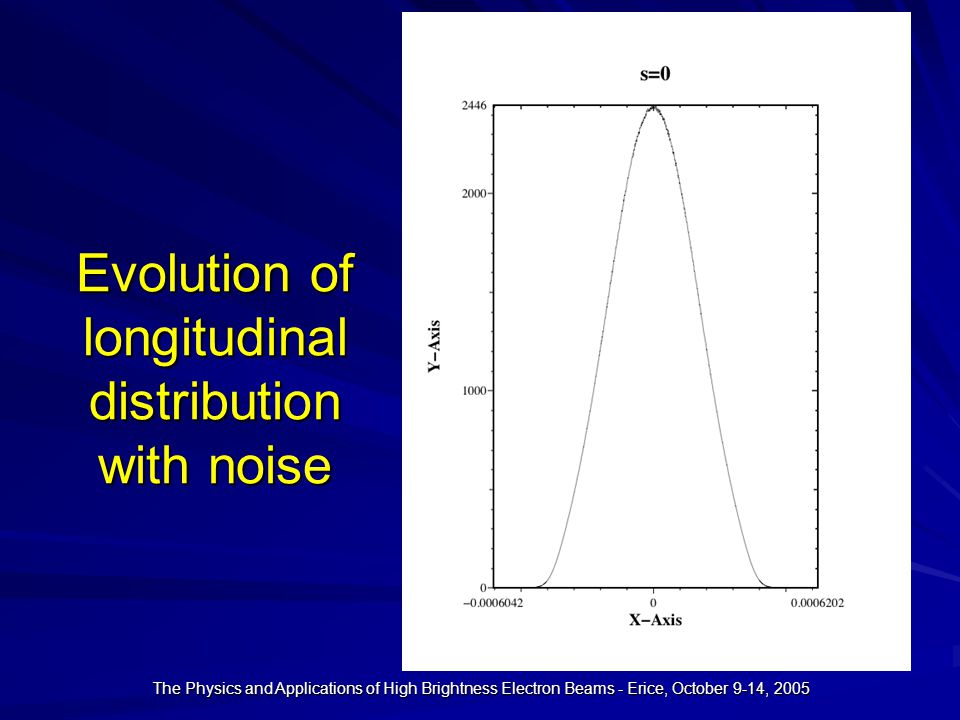 Evolution of longitudinal distribution with noise

s=0

2446
2000
1000
0

Y−Axis

−0.0006042
0
0.0006202

X−Axis

The Physics and Applications of High Brightness Electron Beams - Erice, October 9-14, 2005